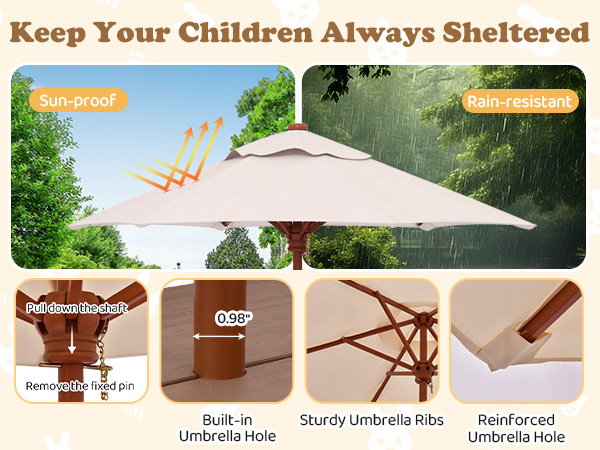 Keep Your Children Always Sheltered

Sun-proof

Rain-resistant

Pull down the shaft

Remove the fixed pin

0.98"

Built-in Umbrella Hole

Sturdy Umbrella Ribs

Reinforced Umbrella Hole